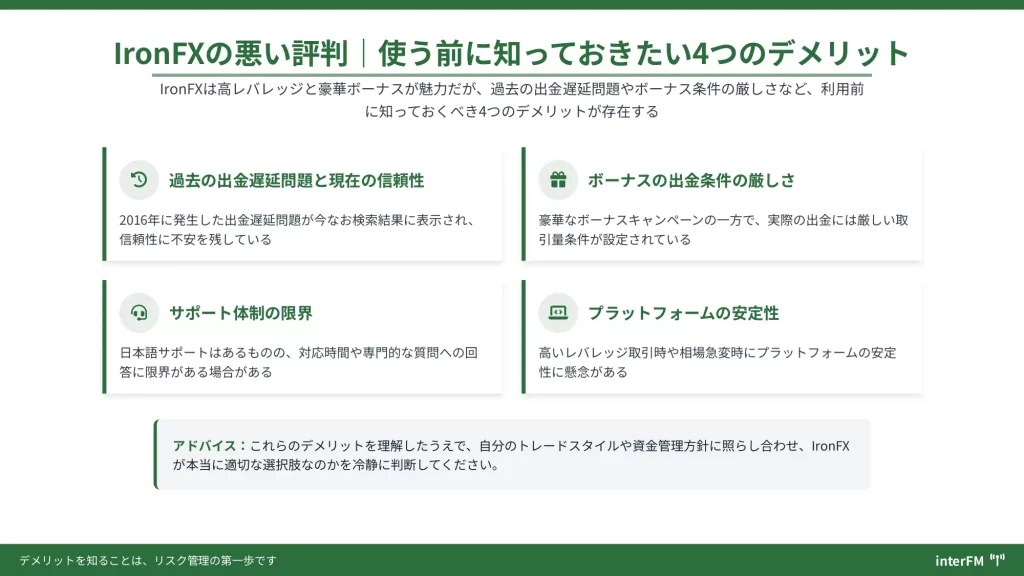 IronFXの悪い評判｜使う前に知っておきたい4つのデメリット

IronFXは高レバレッジと豪華ボーナスが魅力だが、過去の出金遅延問題やボーナス条件の厳しさなど、利用前に知っておくべき4つのデメリットが存在する

過去の出金遅延問題と現在の信頼性

2016年に発生した出金遅延問題が今なお検索結果に表示され、信頼性に不安を残している

ボーナスの出金条件の厳しさ

豪華なボーナスキャンペーンの一方で、実際の出金には厳しい取引量条件が設定されている

サポート体制の限界

日本語サポートはあるものの、対応時間や専門的な質問への回答に限界がある場合がある

プラットフォームの安定性

高いレバレッジ取引時や相場急変時にプラットフォームの安定性に懸念がある

アドバイス：これらのデメリットを理解したうえで、自分のトレードスタイルや資金管理方針に照らし合わせ、IronFXが本当に適切な選択肢なのかを冷静に判断してください。

デメリットを知ることは、リスク管理の第一歩です

interFM